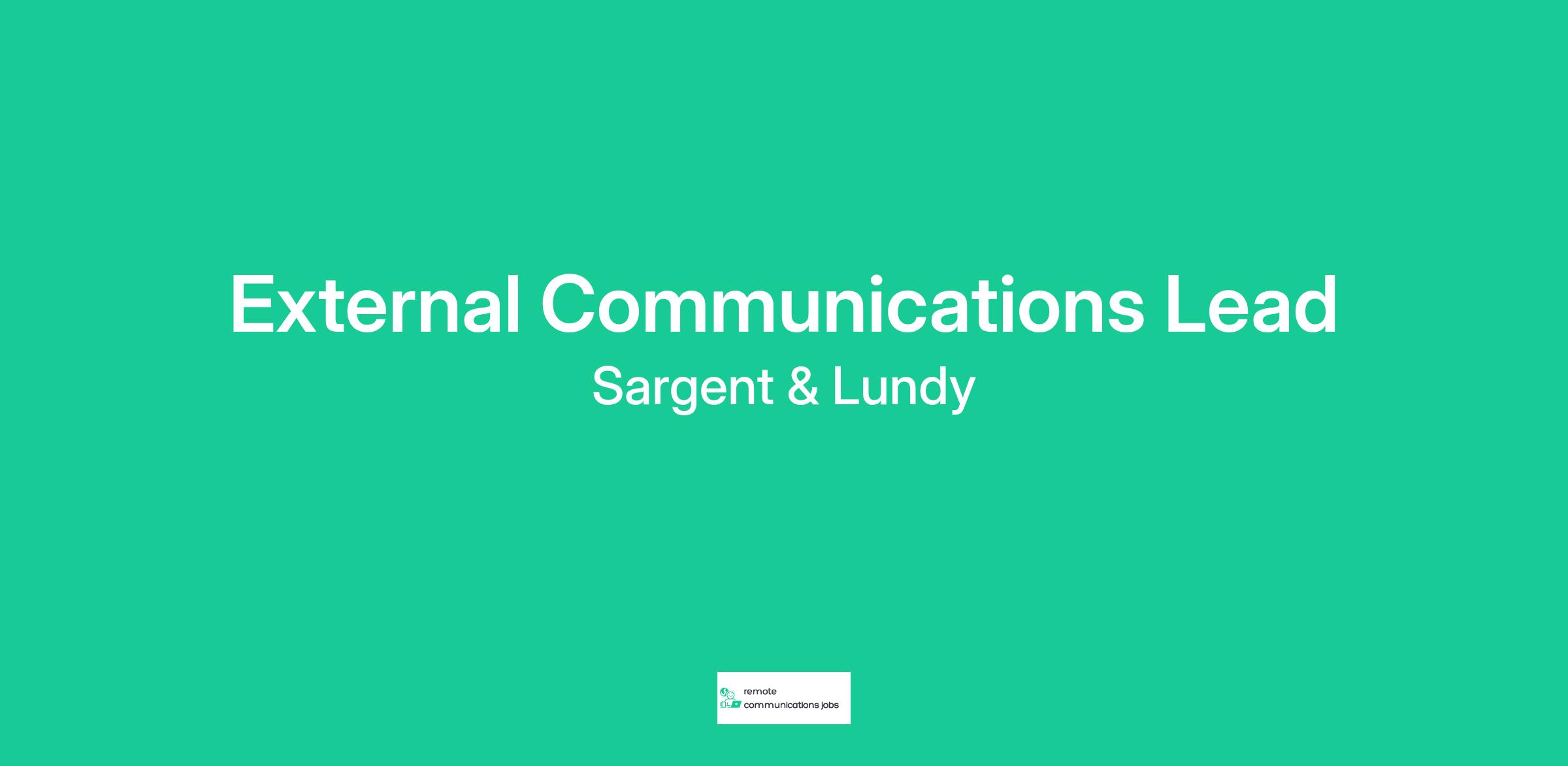 External Communications Lead
Sargent & Lundy

remote
communications jobs